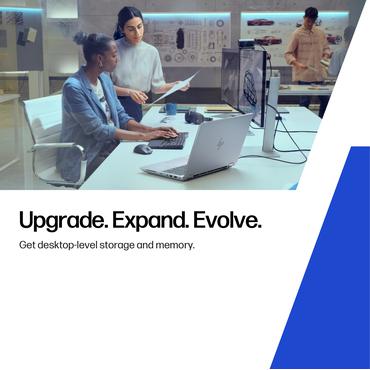 Upgrade. Expand. Evolve.

Get desktop-level storage and memory.